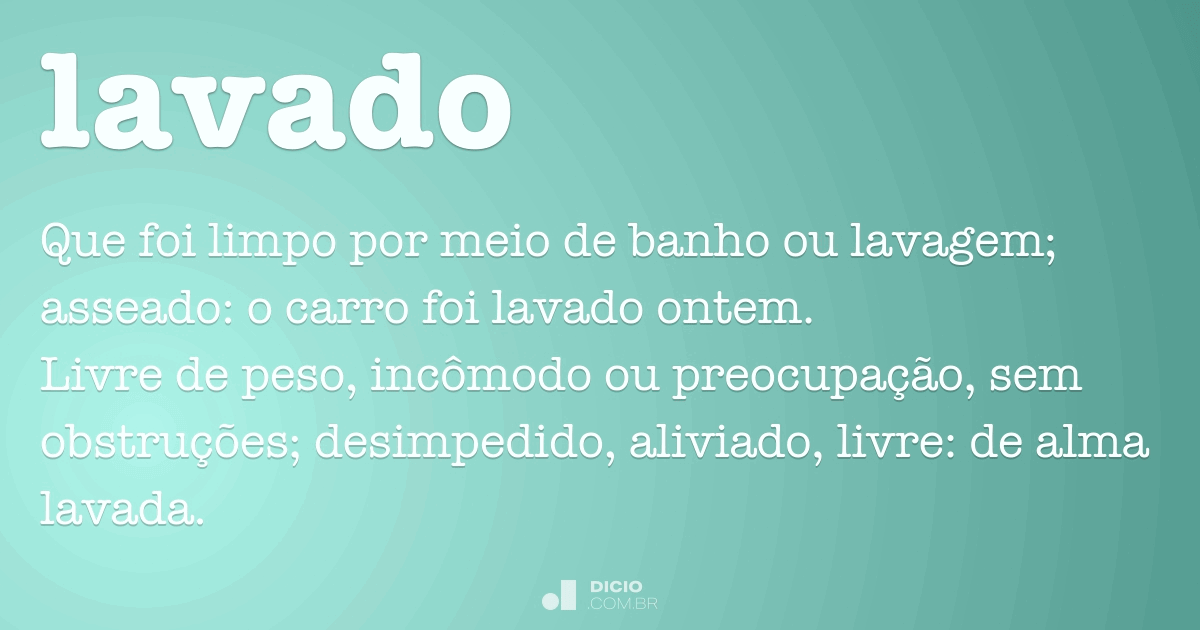 lavado

Que foi limpo por meio de banho ou lavagem; asseado: o carro foi lavado ontem.
Livre de peso, incômodo ou preocupação, sem obstruções; desimpedido, aliviado, livre: de alma lavada.

DICIO
.COM.BR